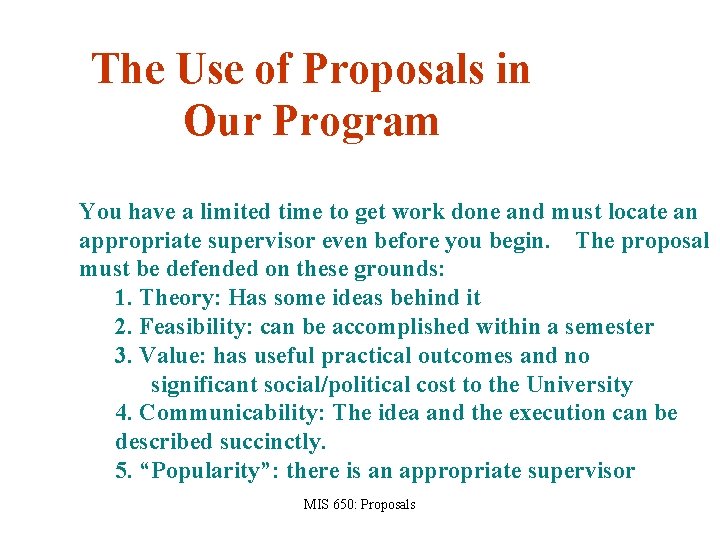 The Use of Proposals in Our Program

You have a limited time to get work done and must locate an appropriate supervisor even before you begin. The proposal must be defended on these grounds:

1. Theory: Has some ideas behind it
2. Feasibility: can be accomplished within a semester
3. Value: has useful practical outcomes and no significant social/political cost to the University
4. Communicability: The idea and the execution can be described succinctly.
5. “Popularity”: there is an appropriate supervisor

MIS 650: Proposals